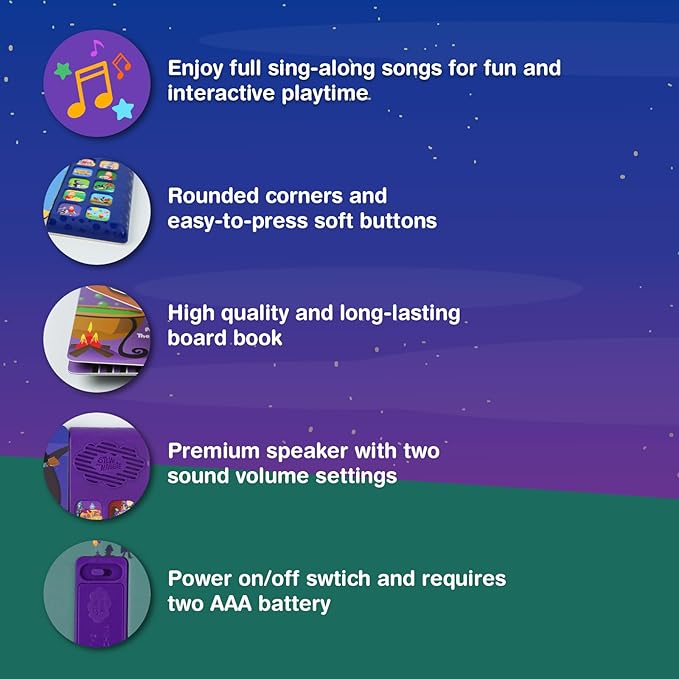 Enjoy full sing-along songs for fun and interactive playtime

Rounded corners and easy-to-press soft buttons

High quality and long-lasting board book

Premium speaker with two sound volume settings

Power on/off swtich and requires two AAA battery